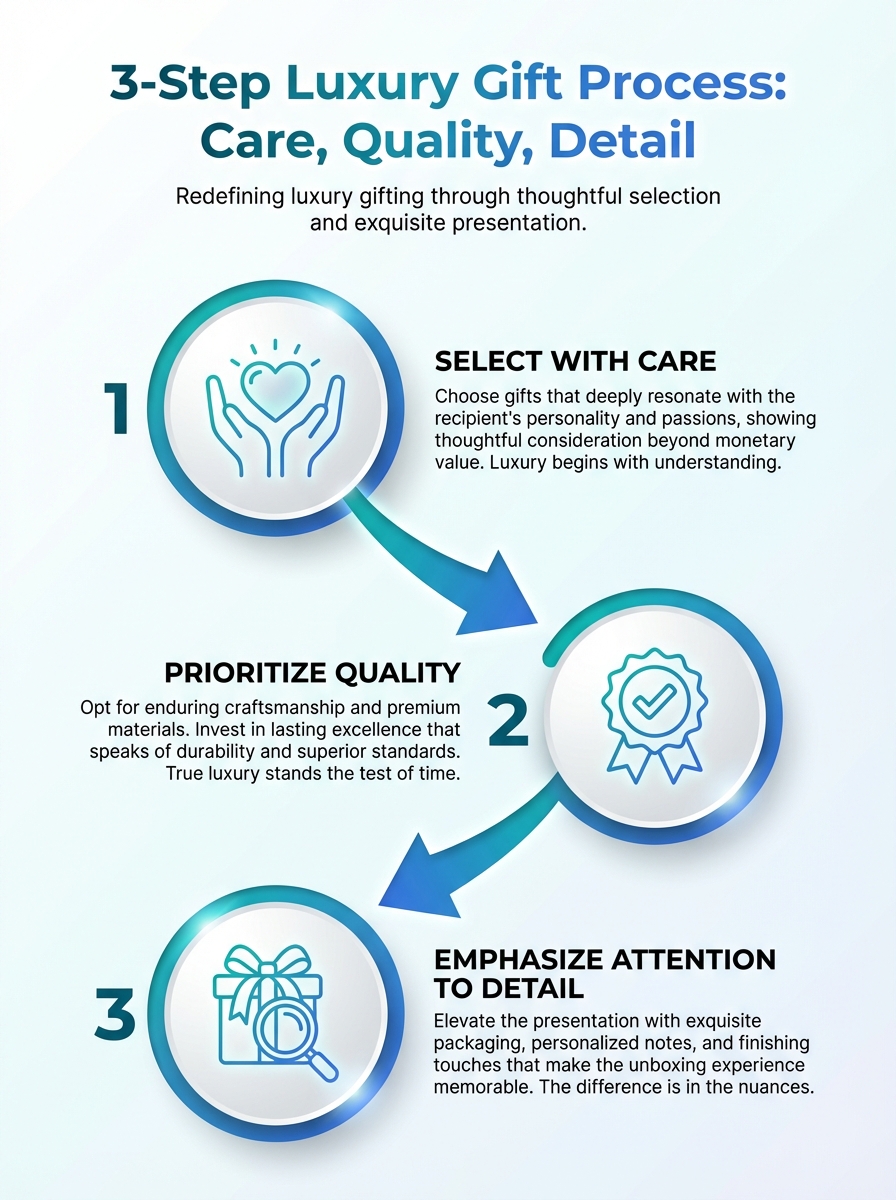 3-Step Luxury Gift Process: Care, Quality, Detail

Redefining luxury gifting through thoughtful selection and exquisite presentation.

1

SELECT WITH CARE

Choose gifts that deeply resonate with the recipient's personality and passions, showing thoughtful consideration beyond monetary value. Luxury begins with understanding.

PRIORITIZE QUALITY

Opt for enduring craftsmanship and premium materials. Invest in lasting excellence that speaks of durability and superior standards. True luxury stands the test of time.

2

3

EMPHASIZE ATTENTION TO DETAIL

Elevate the presentation with exquisite packaging, personalized notes, and finishing touches that make the unboxing experience memorable. The difference is in the nuances.